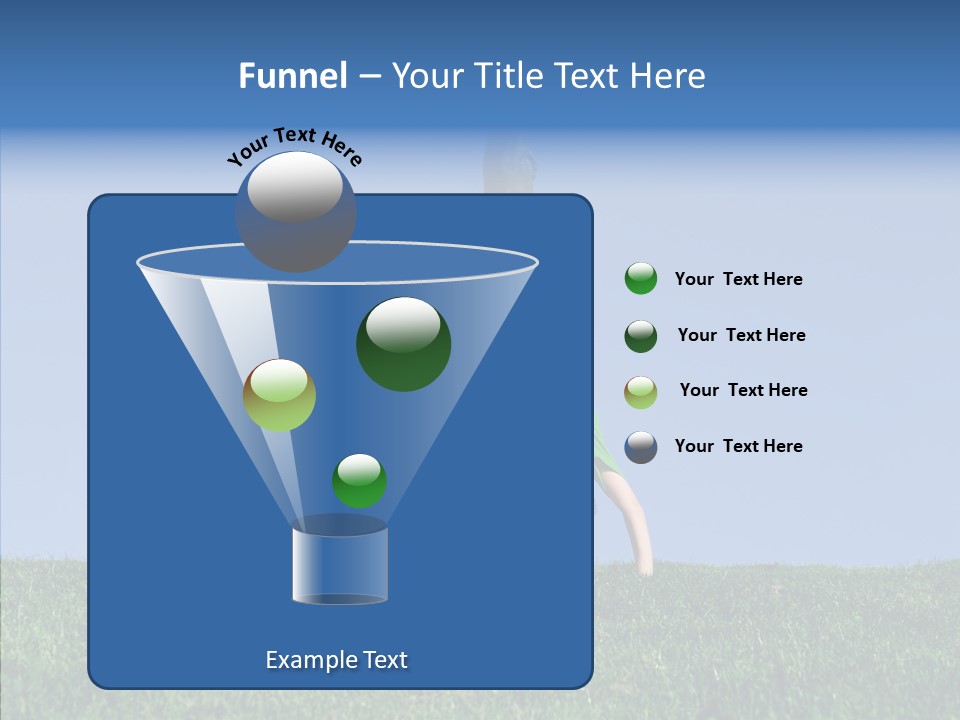 Funnel – Your Title Text Here

Your Text Here

Your Text Here

Your Text Here

Your Text Here

Your Text Here

Example Text